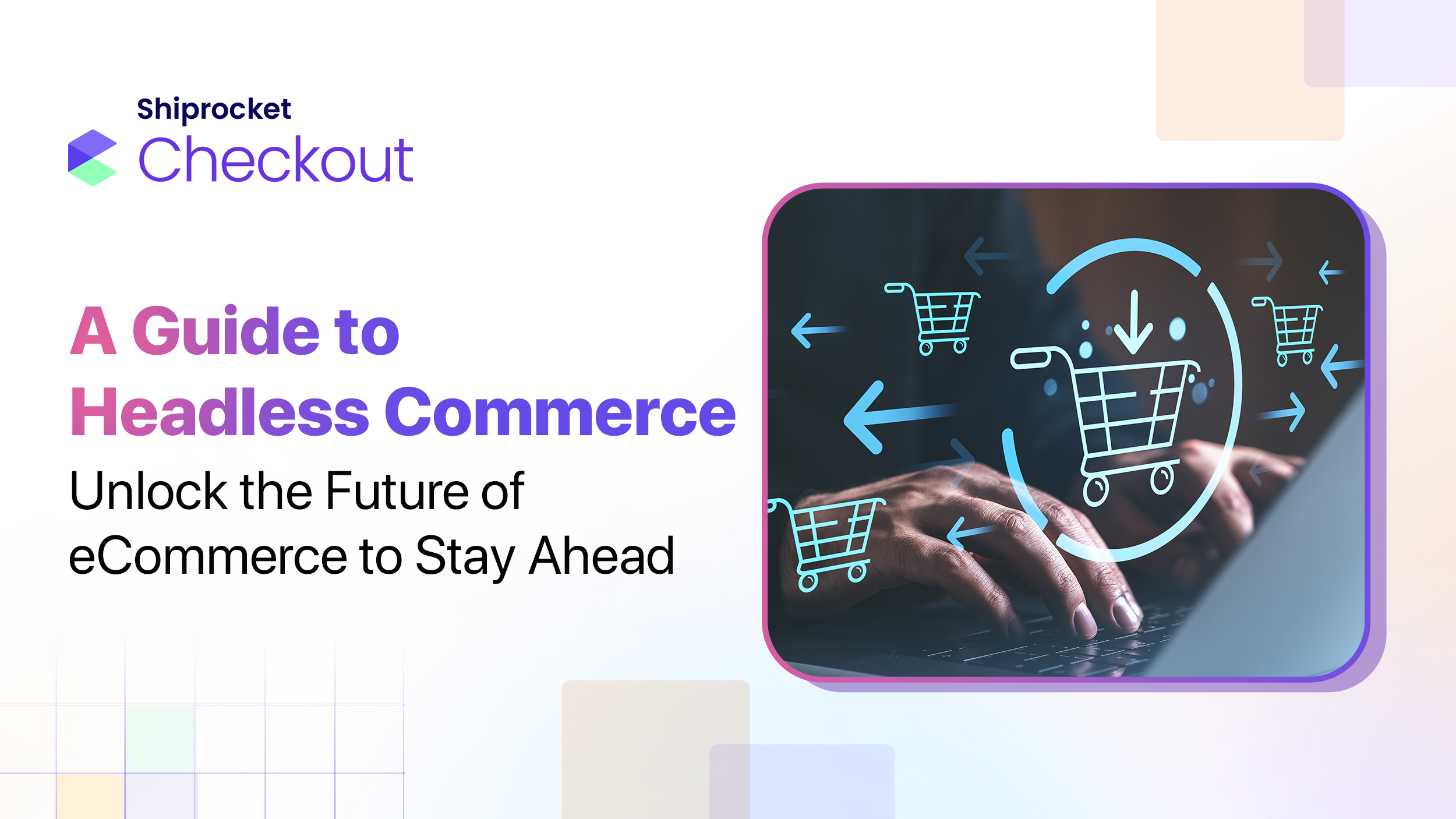 Shiprocket
Checkout

A Guide to
Headless Commerce
Unlock the Future of eCommerce to Stay Ahead